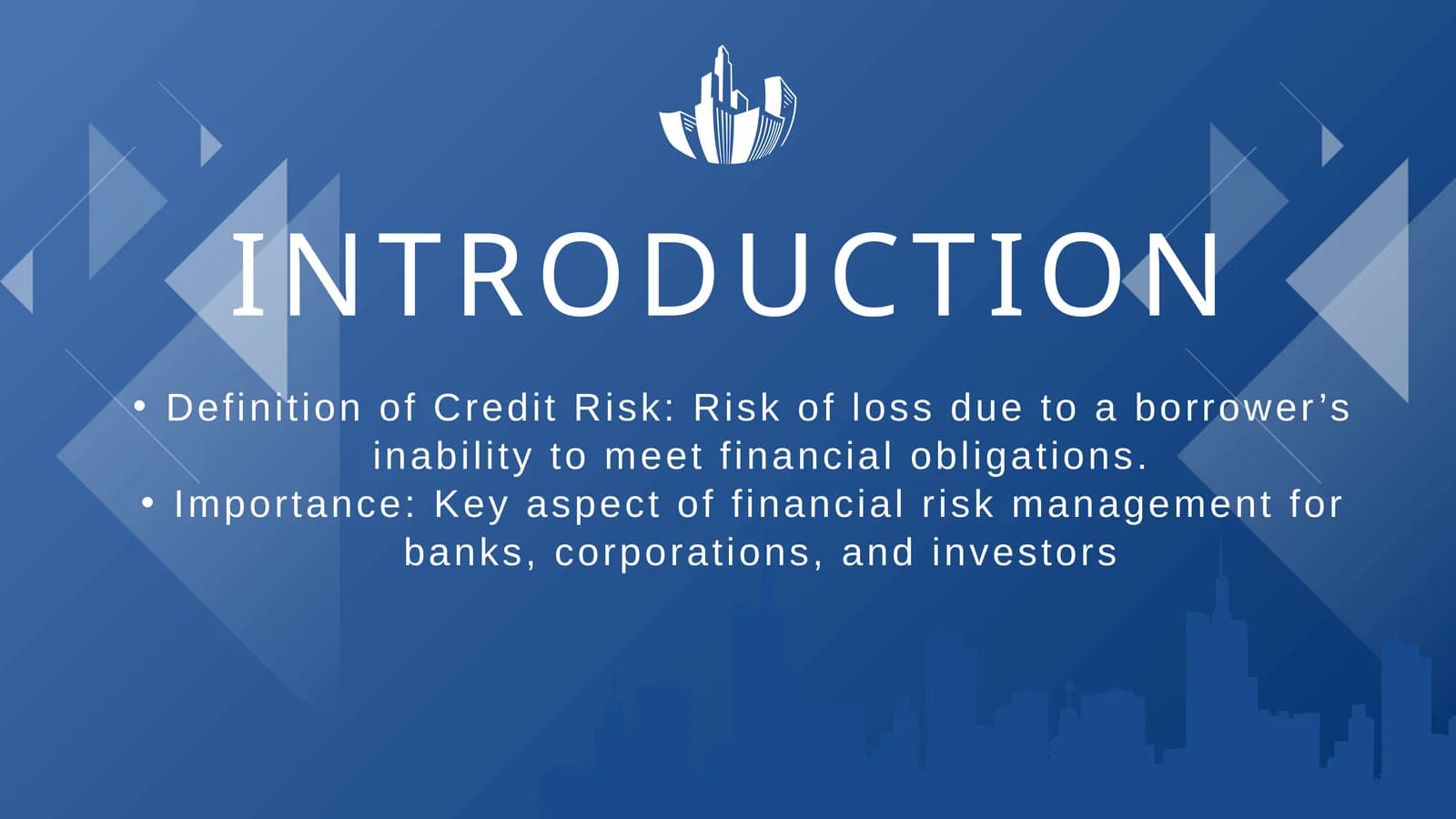 INTRODUCTION

• Definition of Credit Risk: Risk of loss due to a borrower’s inability to meet financial obligations.
• Importance: Key aspect of financial risk management for banks, corporations, and investors